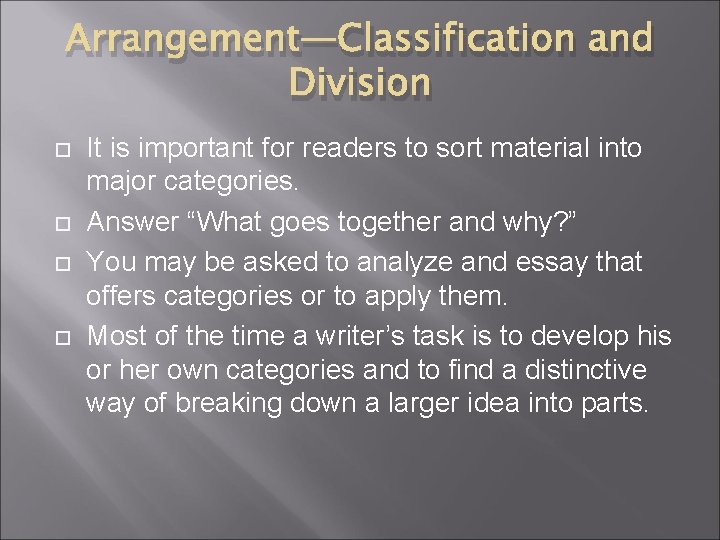 Arrangement—Classification and Division

It is important for readers to sort material into major categories.

Answer “What goes together and why?”

You may be asked to analyze and essay that offers categories or to apply them.

Most of the time a writer’s task is to develop his or her own categories and to find a distinctive way of breaking down a larger idea into parts.